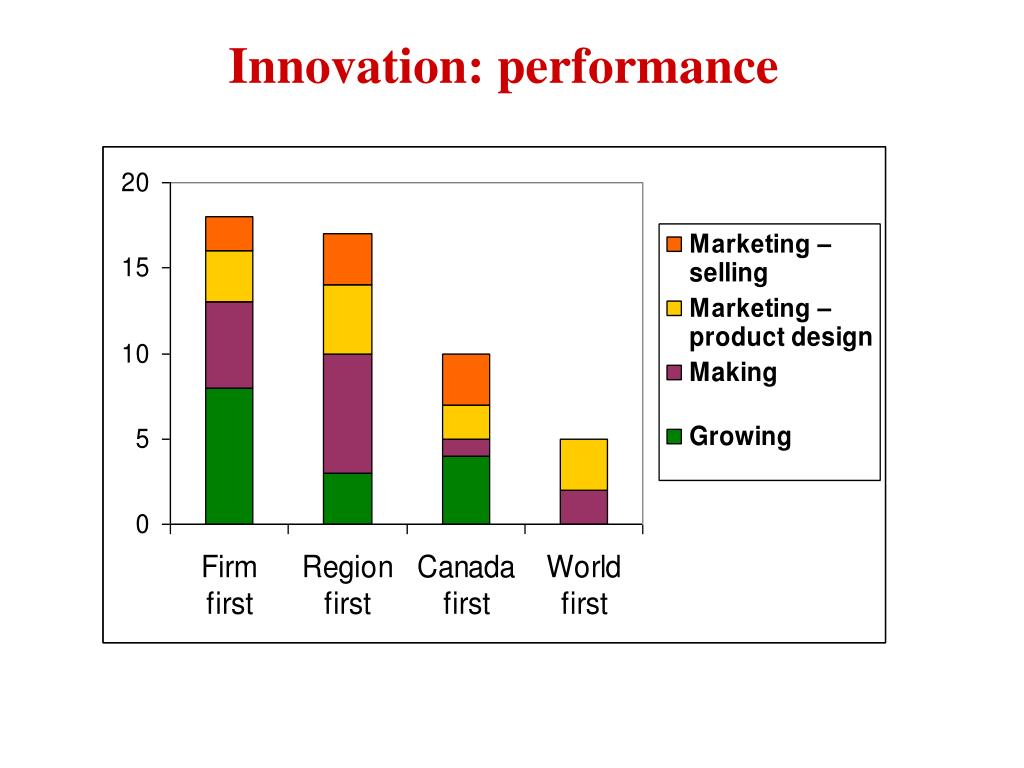 Innovation: performance

20
15
10
5
0

Firm first
Region first
Canada first
World first

Marketing – selling
Marketing – product design
Making
Growing